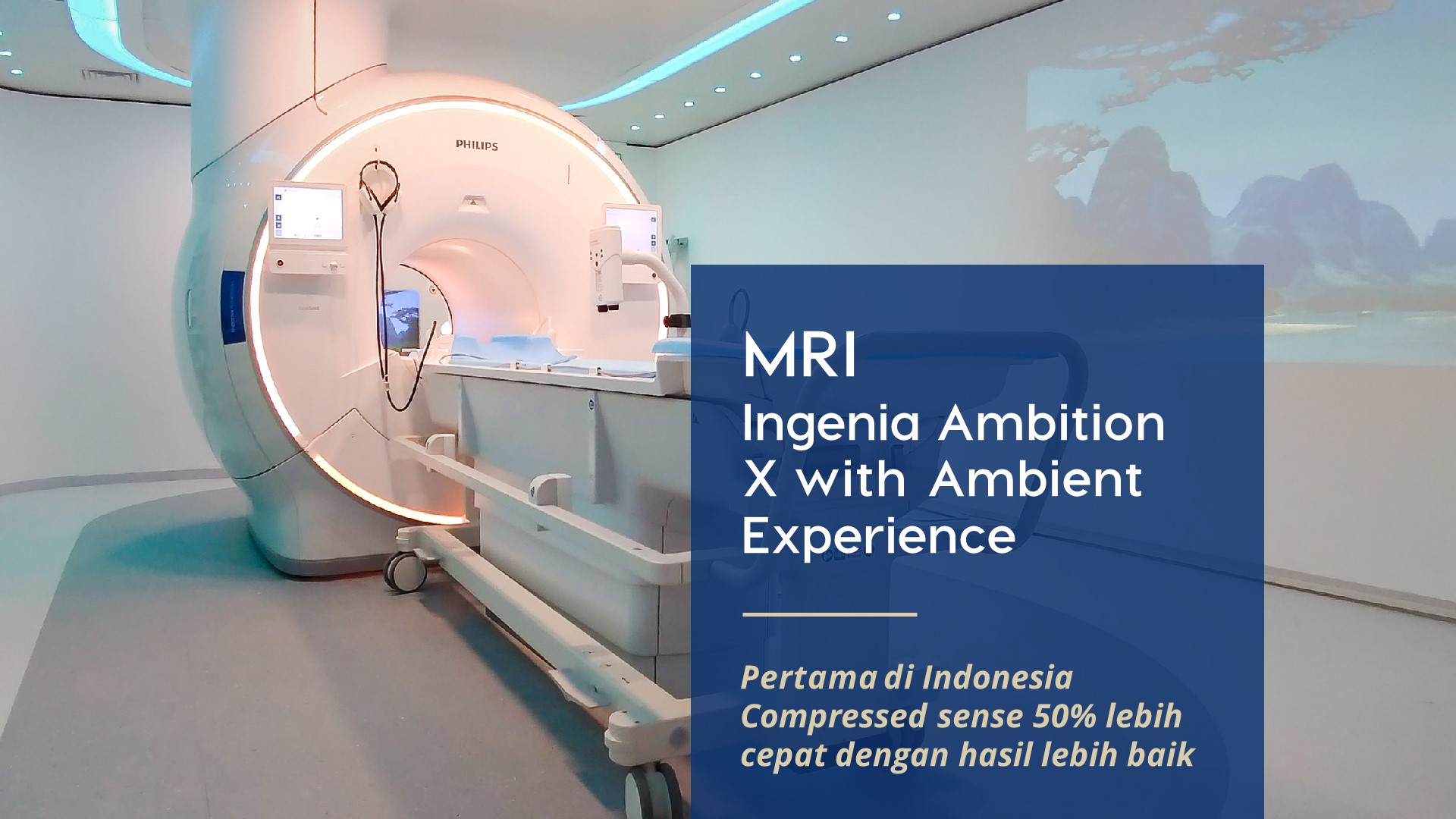 PHILIPS

MRI
Ingenia Ambition X with Ambient Experience

Pertama di Indonesia
Compressed sense 50% lebih cepat dengan hasil lebih baik